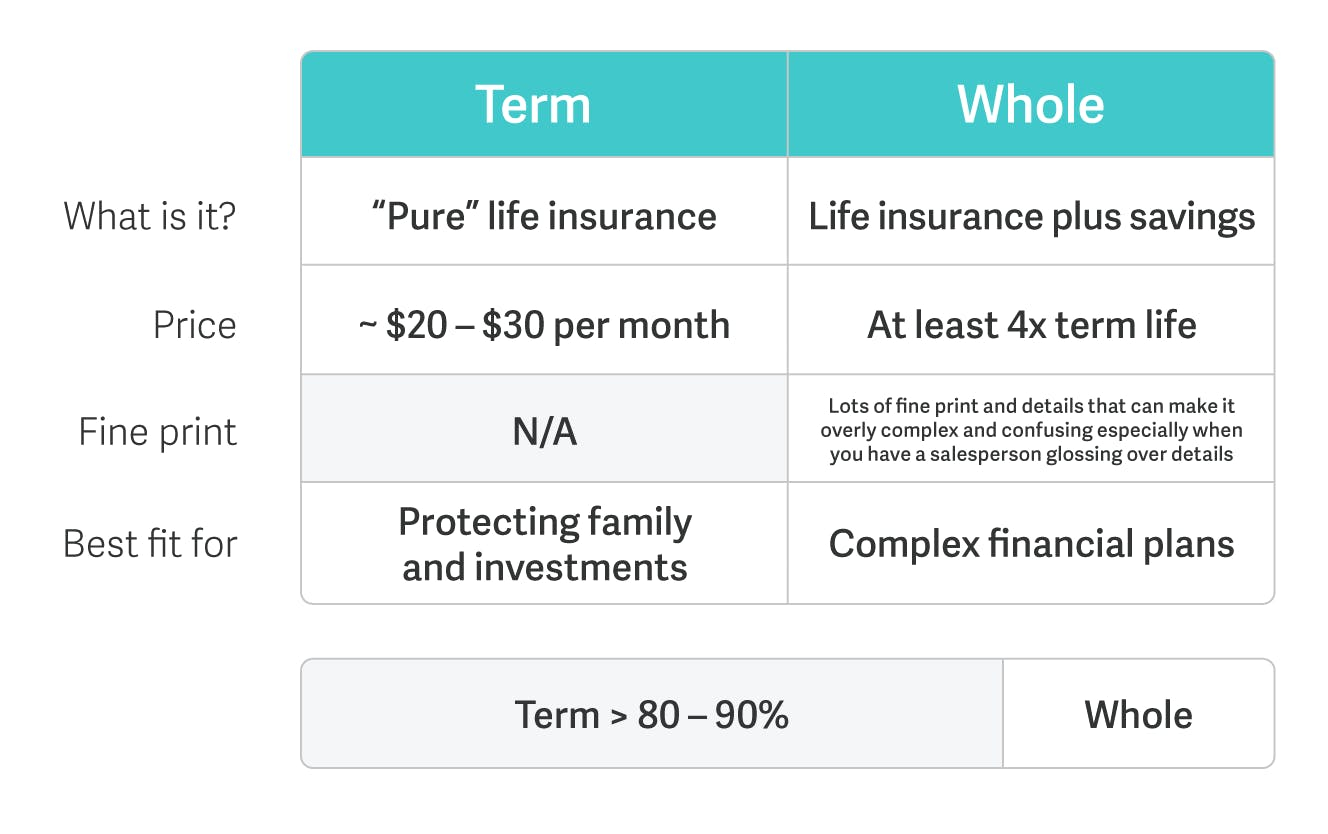 | | Term | Whole |
|---|---|---|
| What is it? | “Pure” life insurance | Life insurance plus savings |
| Price | ~ \$20 – \$30 per month | At least 4x term life |
| Fine print | N/A | Lots of fine print and details that can make it overly complex and confusing especially when you have a salesperson glossing over details |
| Best fit for | Protecting family and investments | Complex financial plans |

| Term > 80 – 90% | Whole |
|---|---|